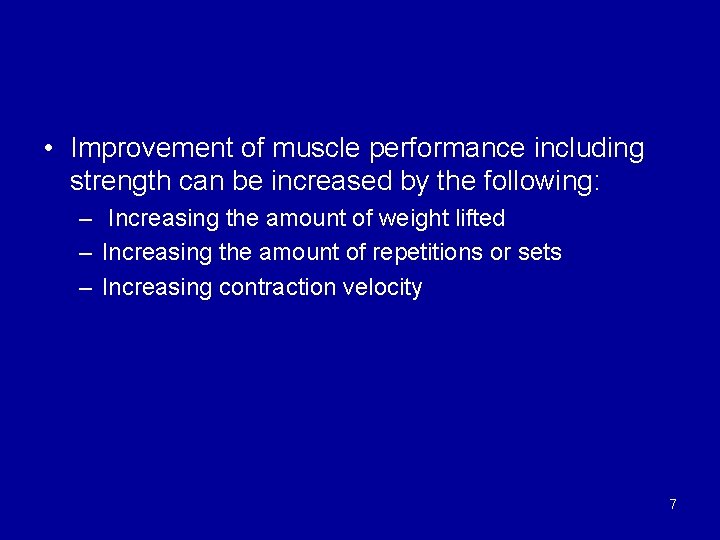 • Improvement of muscle performance including strength can be increased by the following:
– Increasing the amount of weight lifted
– Increasing the amount of repetitions or sets
– Increasing contraction velocity

7